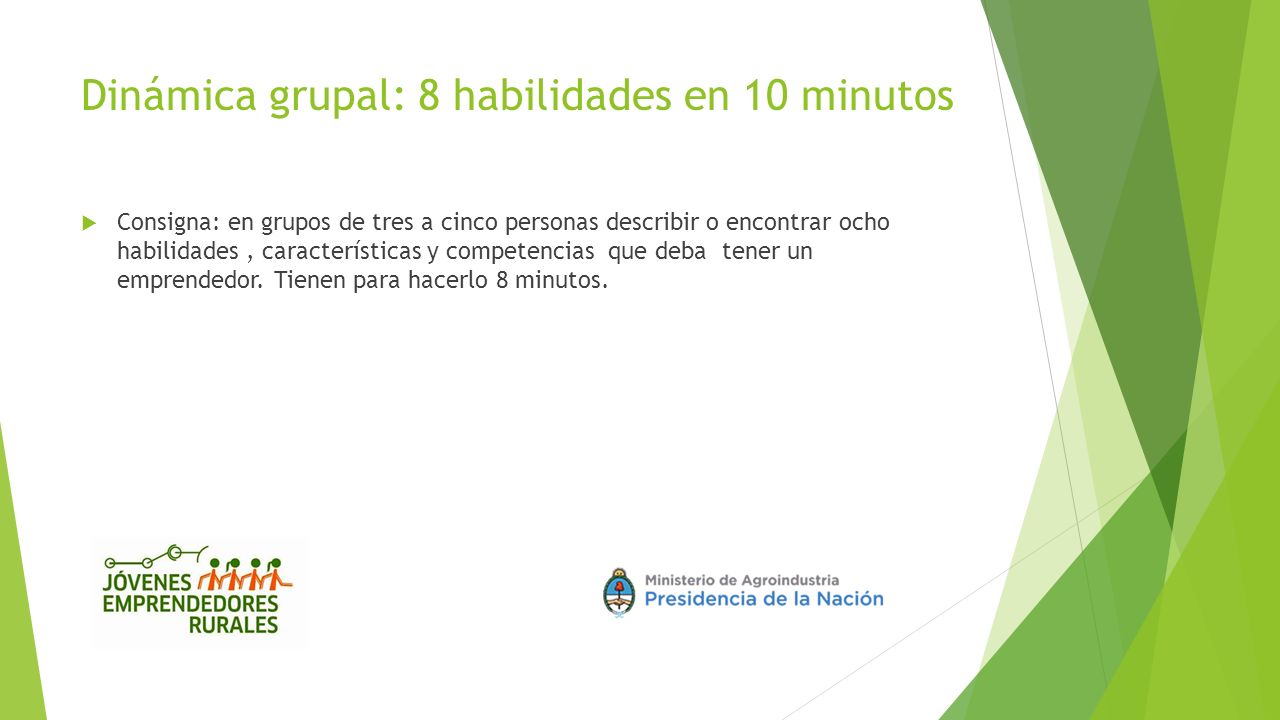 Dinámica grupal: 8 habilidades en 10 minutos

Consigna: en grupos de tres a cinco personas describir o encontrar ocho habilidades , características y competencias que deba tener un emprendedor. Tienen para hacerlo 8 minutos.

JÓVENES EMPRENDEDORES RURALES

Ministerio de Agroindustria
Presidencia de la Nación